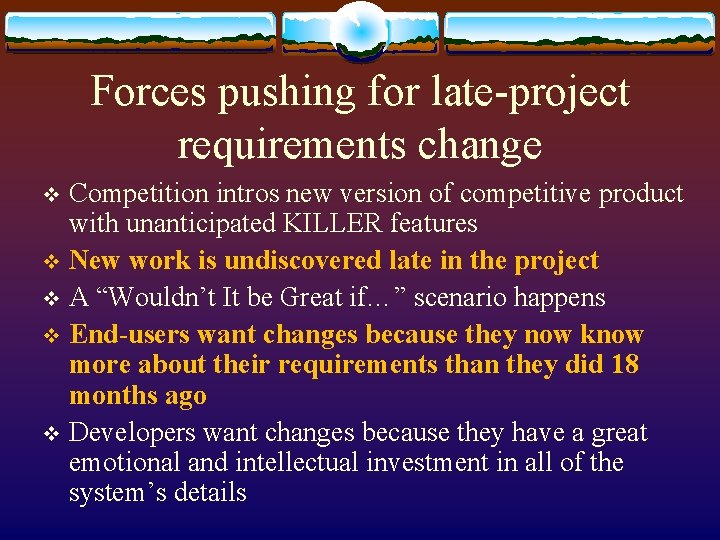 Forces pushing for late-project requirements change

❖ Competition intros new version of competitive product with unanticipated KILLER features

❖ New work is undiscovered late in the project

❖ A “Wouldn’t It be Great if…” scenario happens

❖ End-users want changes because they now know more about their requirements than they did 18 months ago

❖ Developers want changes because they have a great emotional and intellectual investment in all of the system’s details